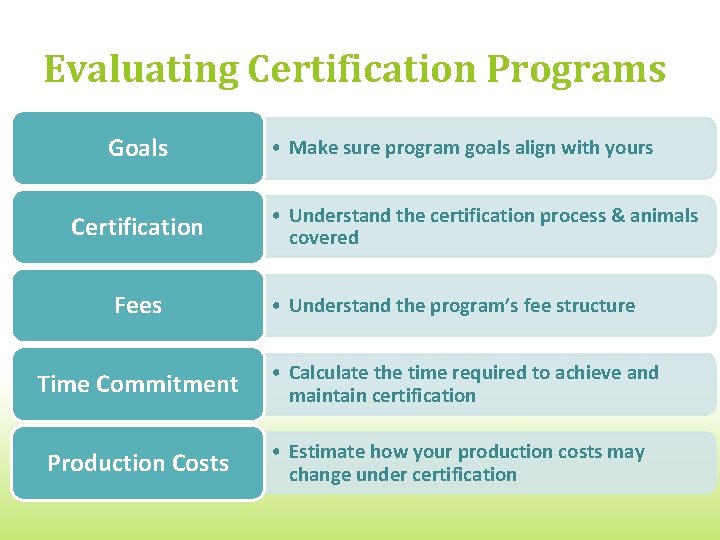 Evaluating Certification Programs

Goals

• Make sure program goals align with yours

Certification

• Understand the certification process & animals covered

Fees

• Understand the program's fee structure

Time Commitment

• Calculate the time required to achieve and maintain certification

Production Costs

• Estimate how your production costs may change under certification